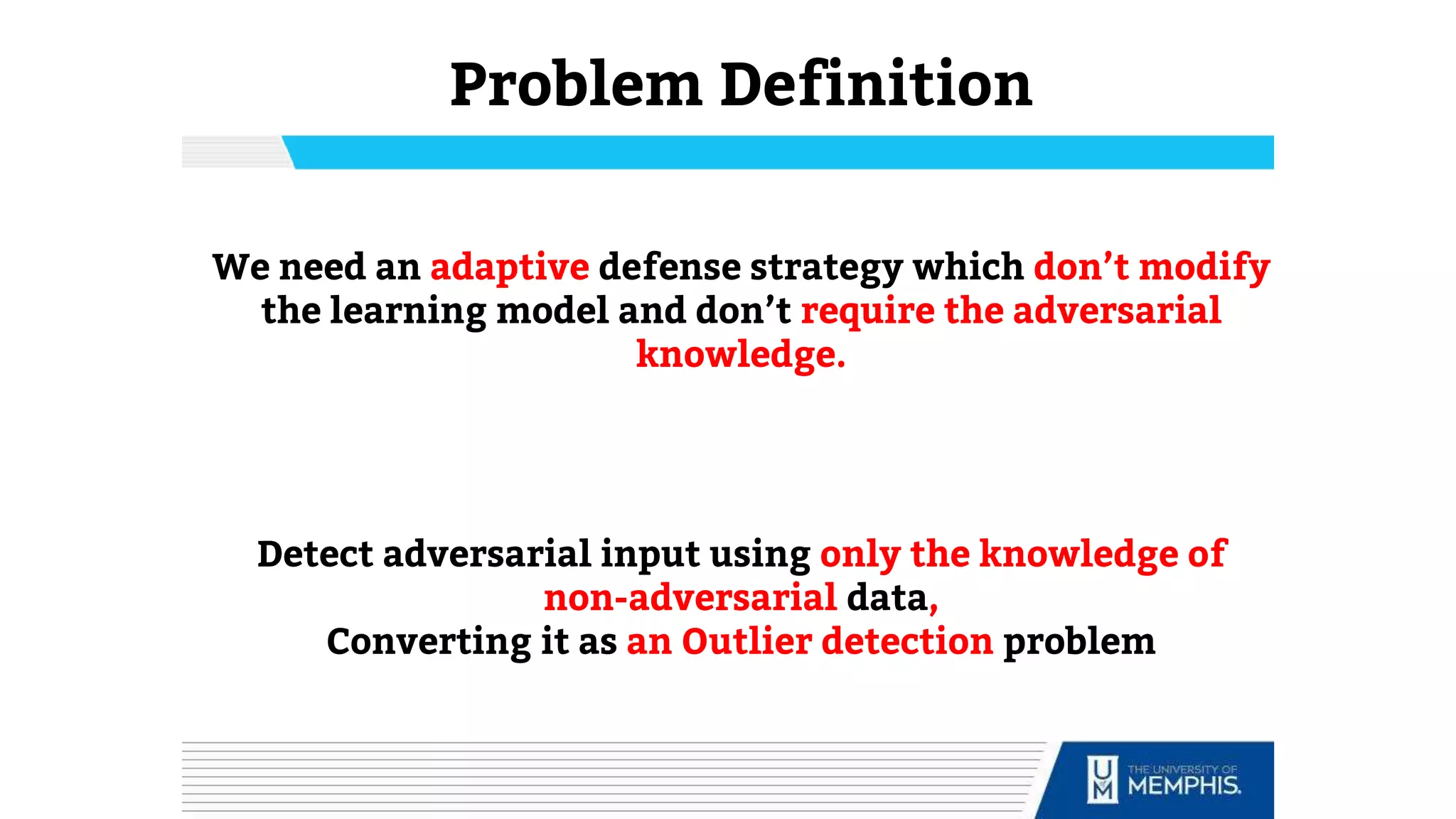 Problem Definition

We need an adaptive defense strategy which don’t modify the learning model and don’t require the adversarial knowledge.

Detect adversarial input using only the knowledge of non-adversarial data,
Converting it as an Outlier detection problem

UM THE UNIVERSITY OF MEMPHIS.